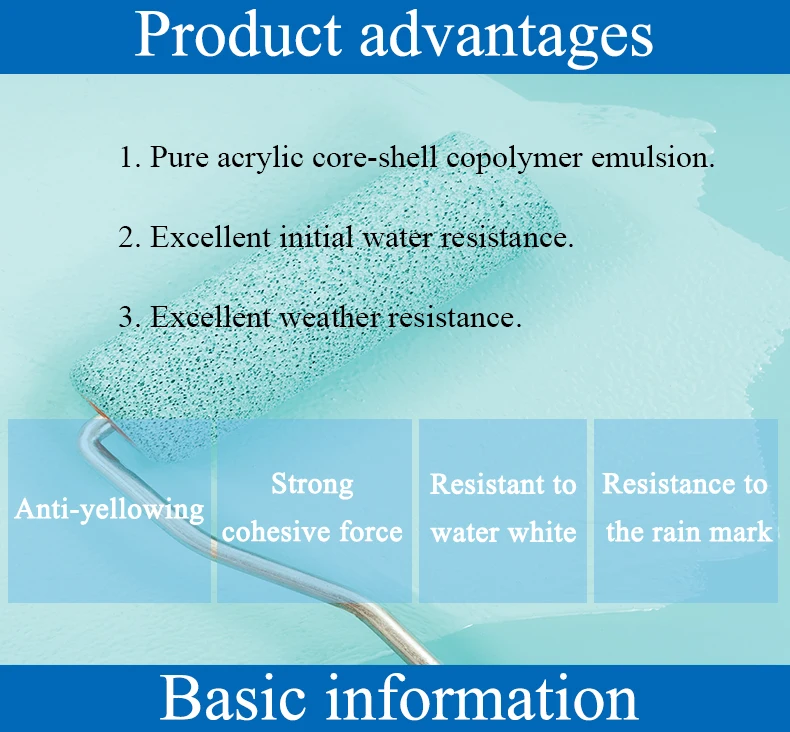 Product advantages

1. Pure acrylic core-shell copolymer emulsion.

2. Excellent initial water resistance.

3. Excellent weather resistance.

Anti-yellowing

Strong cohesive force

Resistant to water white

Resistance to the rain mark

Basic information